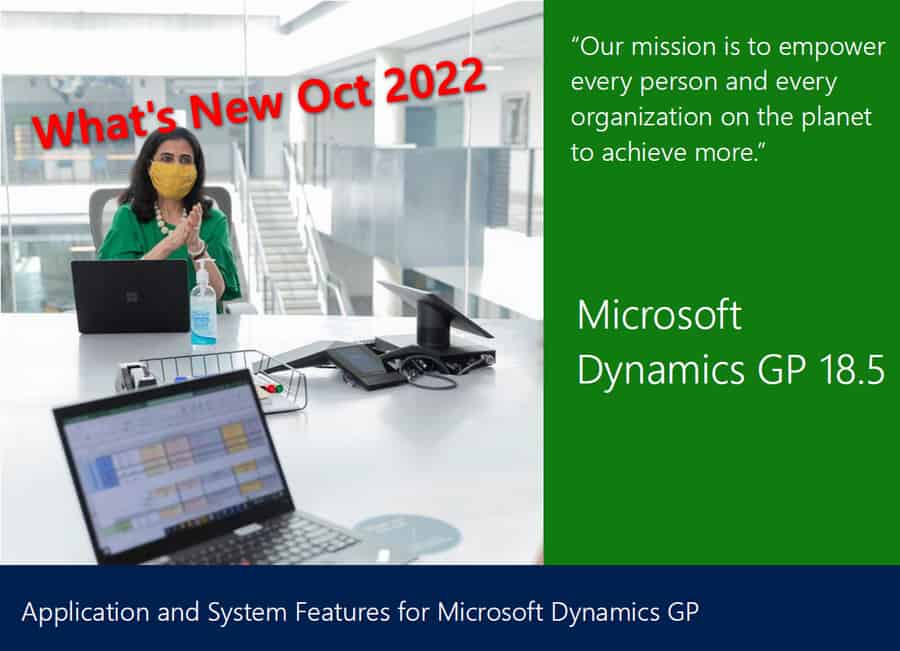 What's New Oct 2022

“Our mission is to empower every person and every organization on the planet to achieve more.”

Microsoft Dynamics GP 18.5

Application and System Features for Microsoft Dynamics GP